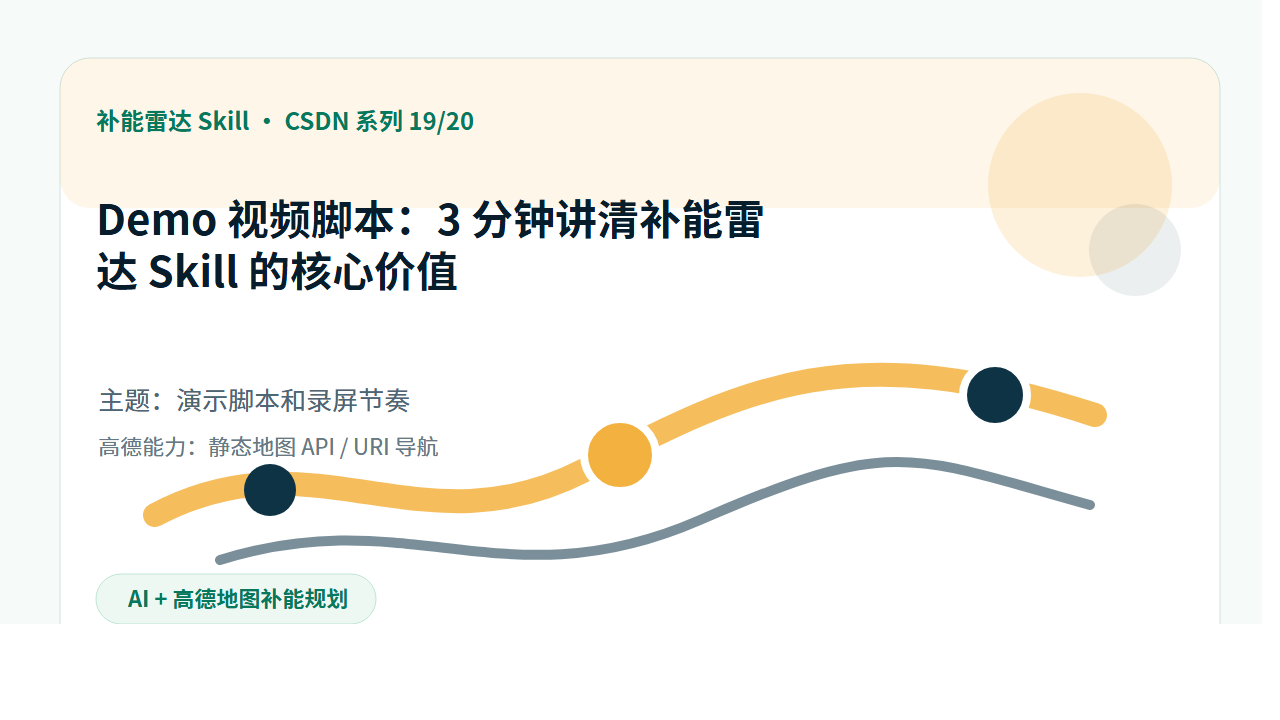 补能雷达 Skill · CSDN 系列 19/20

Demo 视频脚本：3 分钟讲清补能雷达 Skill 的核心价值

主题：演示脚本和录屏节奏

高德能力：静态地图 API / URI 导航

AI + 高德地图补能规划